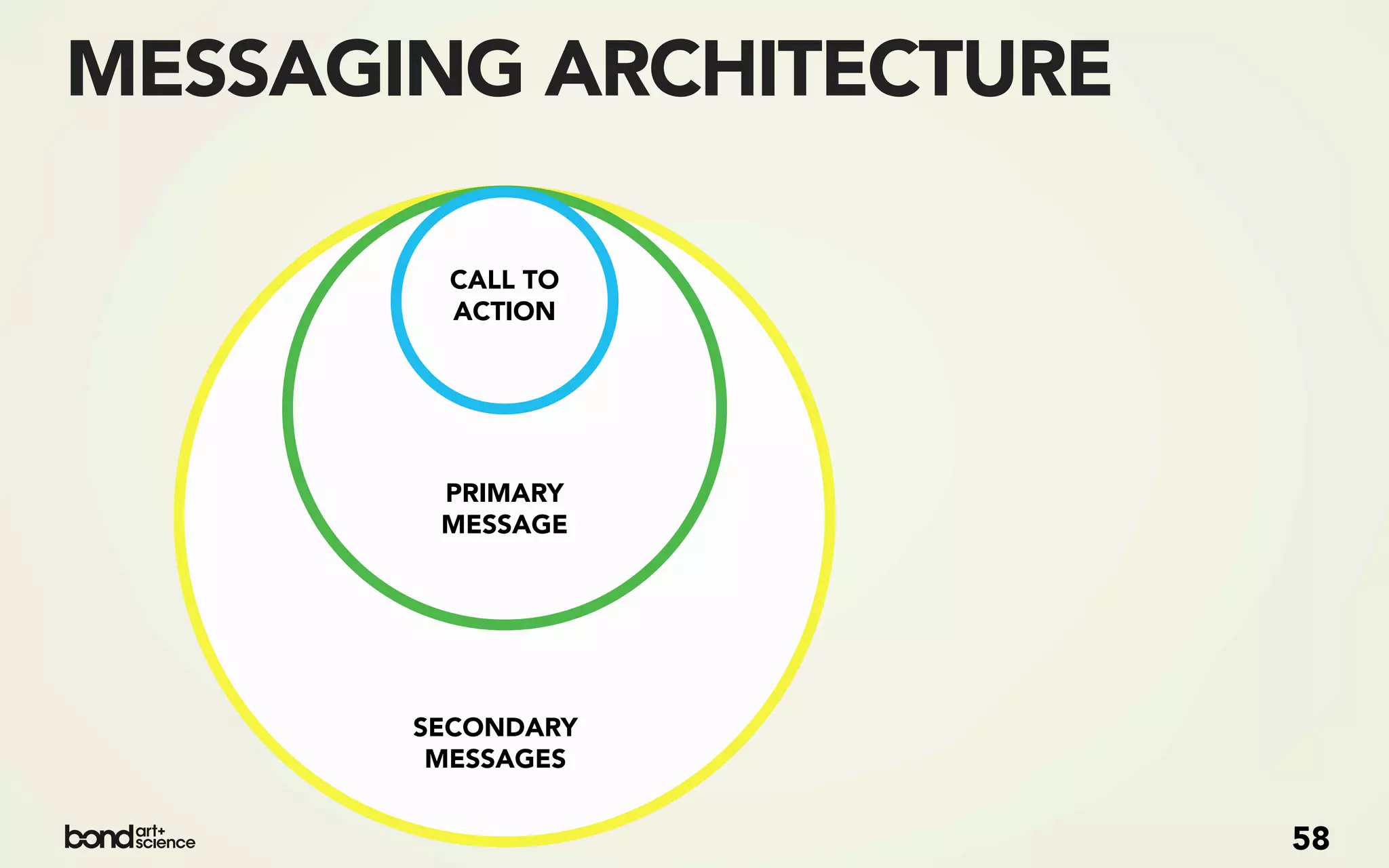 MESSAGING ARCHITECTURE

CALL TO ACTION

PRIMARY MESSAGE

SECONDARY MESSAGES

bond art+ science

58